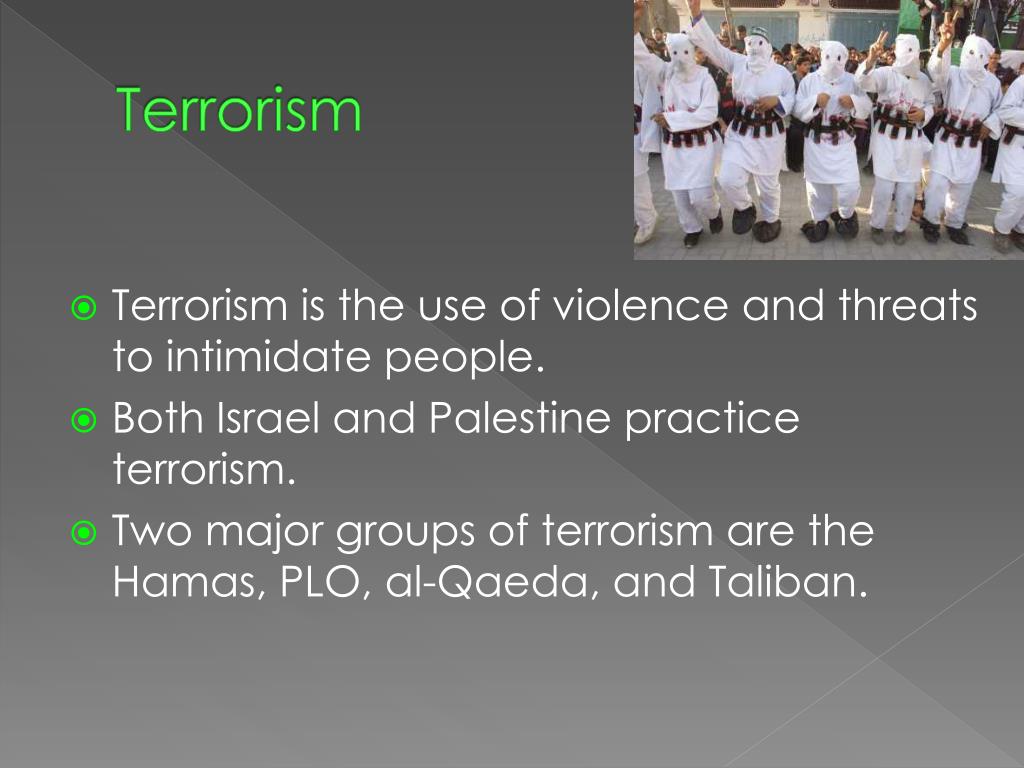 Terrorism

Terrorism is the use of violence and threats to intimidate people.

Both Israel and Palestine practice terrorism.

Two major groups of terrorism are the Hamas, PLO, al-Qaeda, and Taliban.